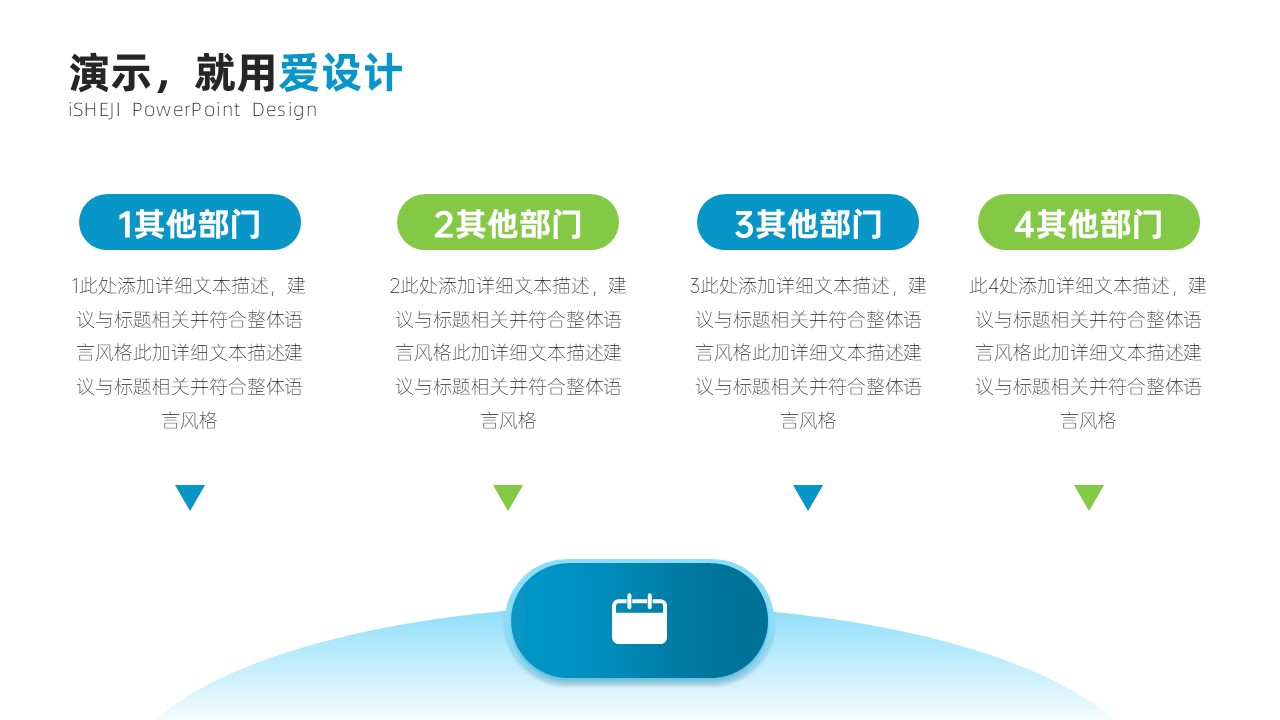 演示，就用爱设计
iSHEJI PowerPoint Design

1其他部门

1此处添加详细文本描述，建议与标题相关并符合整体语言风格此加详细文本描述建议与标题相关并符合整体语言风格

2其他部门

2此处添加详细文本描述，建议与标题相关并符合整体语言风格此加详细文本描述建议与标题相关并符合整体语言风格

3其他部门

3此处添加详细文本描述，建议与标题相关并符合整体语言风格此加详细文本描述建议与标题相关并符合整体语言风格

4其他部门

此4处添加详细文本描述，建议与标题相关并符合整体语言风格此加详细文本描述建议与标题相关并符合整体语言风格